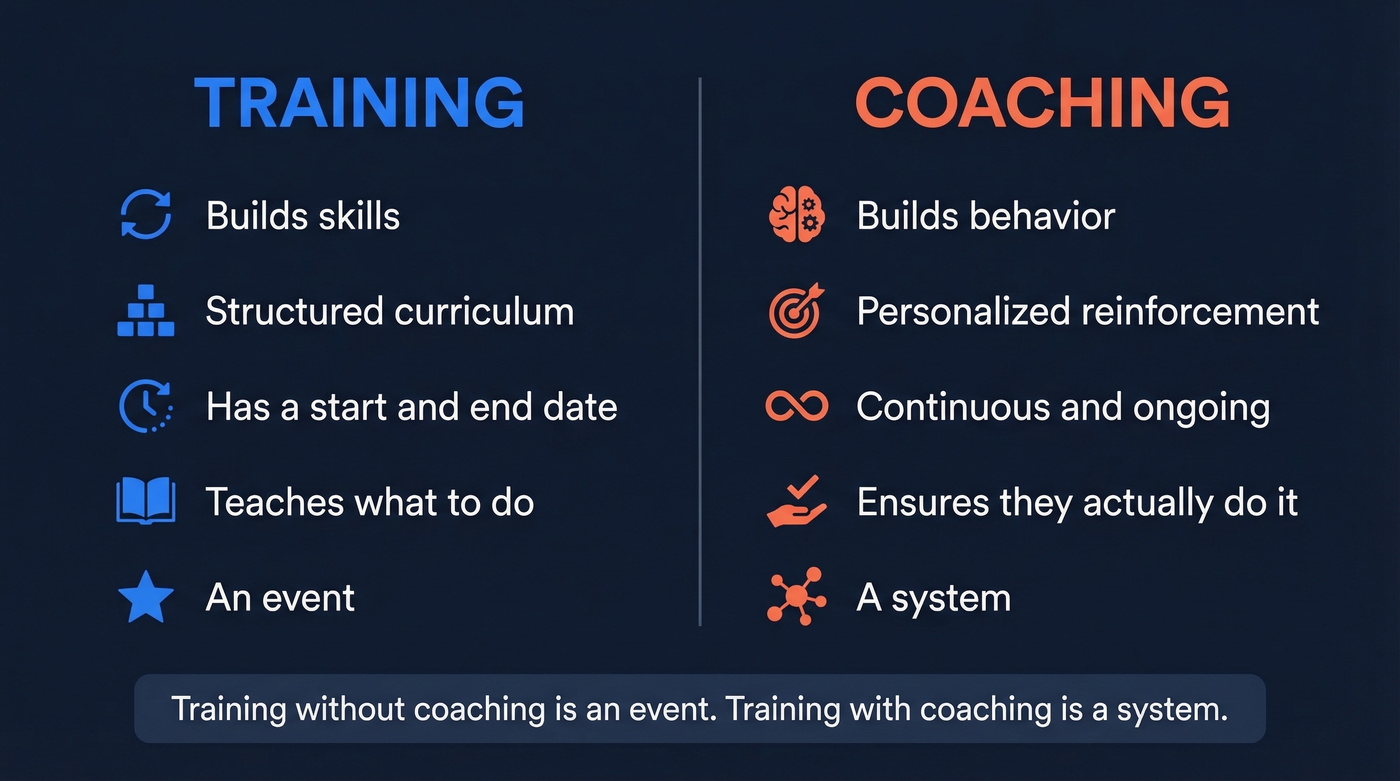 TRAINING

Builds skills

Structured curriculum

Has a start and end date

Teaches what to do

An event

COACHING

Builds behavior

Personalized reinforcement

Continuous and ongoing

Ensures they actually do it

A system

Training without coaching is an event. Training with coaching is a system.